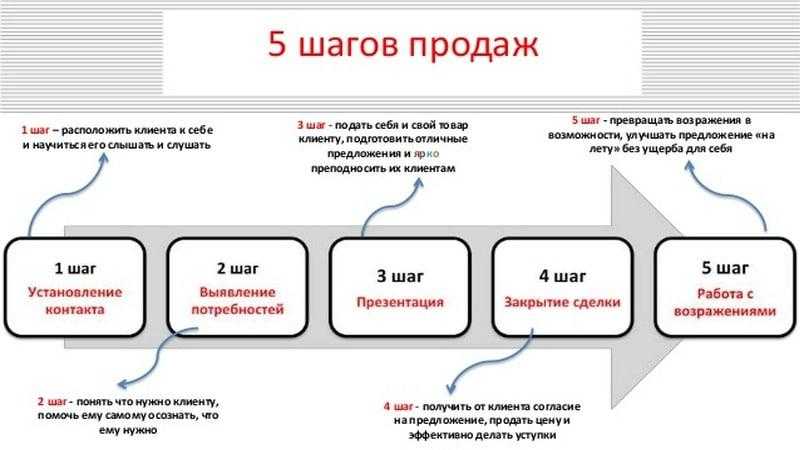 5 шагов продаж

1 шаг – расположить клиента к себе и научиться его слышать и слушать

3 шаг - подать себя и свой товар клиенту, подготовить отличные предложения и ярко преподносить их клиентам

5 шаг - превращать возражения в возможности, улучшать предложение «на лету» без ущерба для себя

1 шаг
Установление контакта

2 шаг
Выявление потребностей

3 шаг
Презентация

4 шаг
Закрытие сделки

5 шаг
Работа с возражениями

2 шаг - понять что нужно клиенту, помочь ему самому осознать, что ему нужно

4 шаг - получить от клиента согласие на предложение, продать цену и эффективно делать уступки